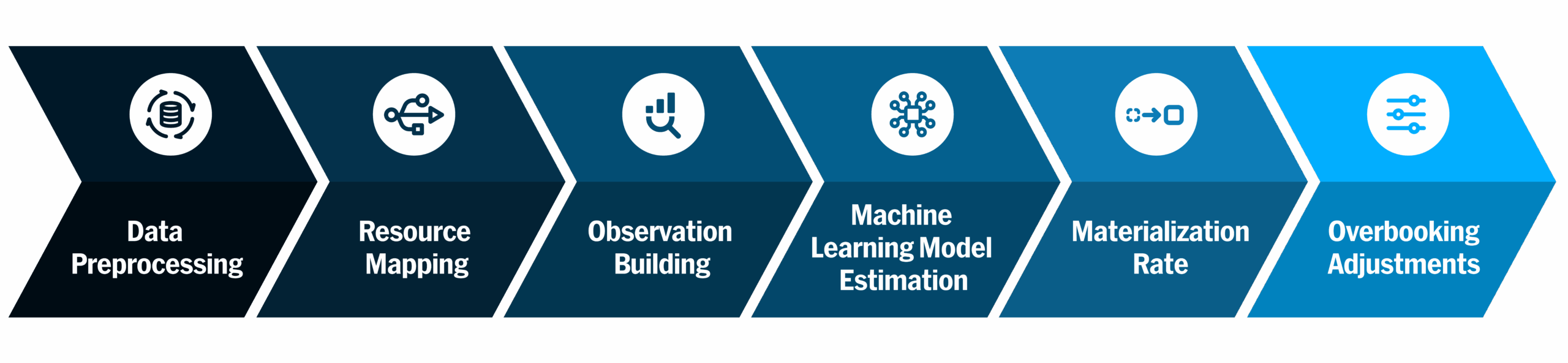 Data Preprocessing

Resource Mapping

Observation Building

Machine Learning Model Estimation

Materialization Rate

Overbooking Adjustments